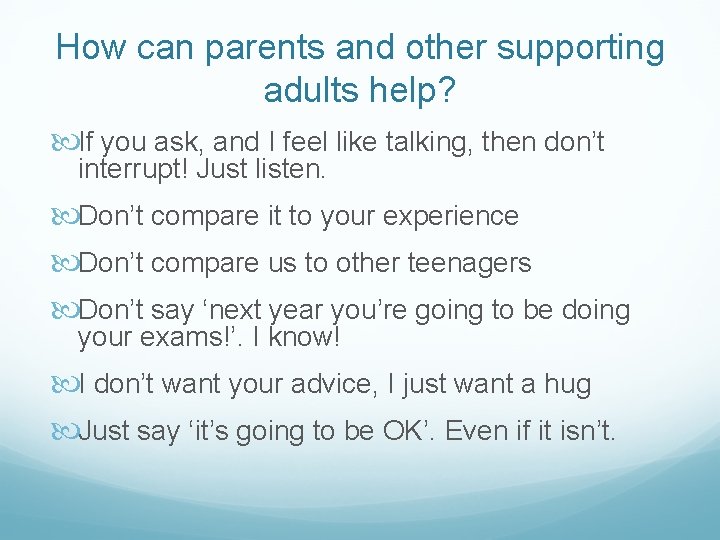 How can parents and other supporting adults help?

If you ask, and I feel like talking, then don’t interrupt! Just listen.

Don’t compare it to your experience

Don’t compare us to other teenagers

Don’t say ‘next year you’re going to be doing your exams!’. I know!

I don’t want your advice, I just want a hug

Just say ‘it’s going to be OK’. Even if it isn’t.